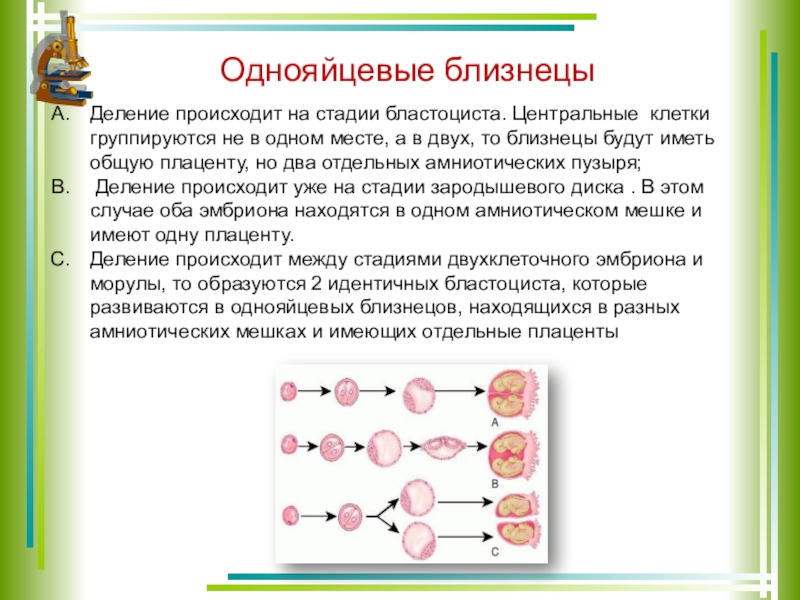 Однояйцевые близнецы

A. Деление происходит на стадии бластоциста. Центральные клетки группируются не в одном месте, а в двух, то близнецы будут иметь общую плаценту, но два отдельных амниотических пузыря;

B. Деление происходит уже на стадии зародышевого диска . В этом случае оба эмбриона находятся в одном амниотическом мешке и имеют одну плаценту.

C. Деление происходит между стадиями двухклеточного эмбриона и морулы, то образуются 2 идентичных бластоциста, которые развиваются в однояйцевых близнецов, находящихся в разных амниотических мешках и имеющих отдельные плаценты

A

B

C